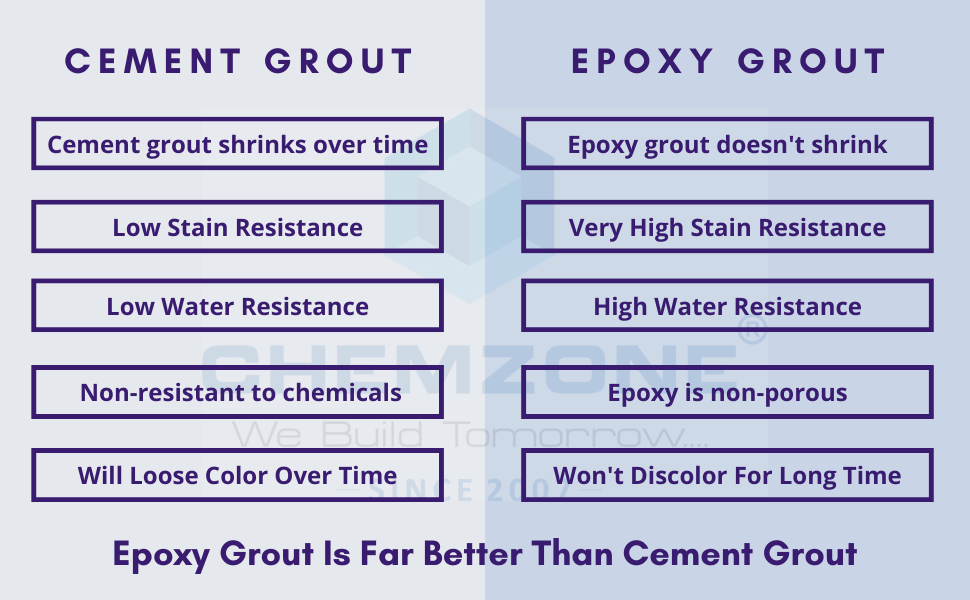 CEMENT GROUT

Cement grout shrinks over time

Low Stain Resistance

Low Water Resistance

Non-resistant to chemicals

Will Loose Color Over Time

EPOXY GROUT

Epoxy grout doesn't shrink

Very High Stain Resistance

High Water Resistance

Epoxy is non-porous

Won't Discolor For Long Time

CHEMZONE®
We Build Tomorrow...
SINCE 2007

Epoxy Grout Is Far Better Than Cement Grout